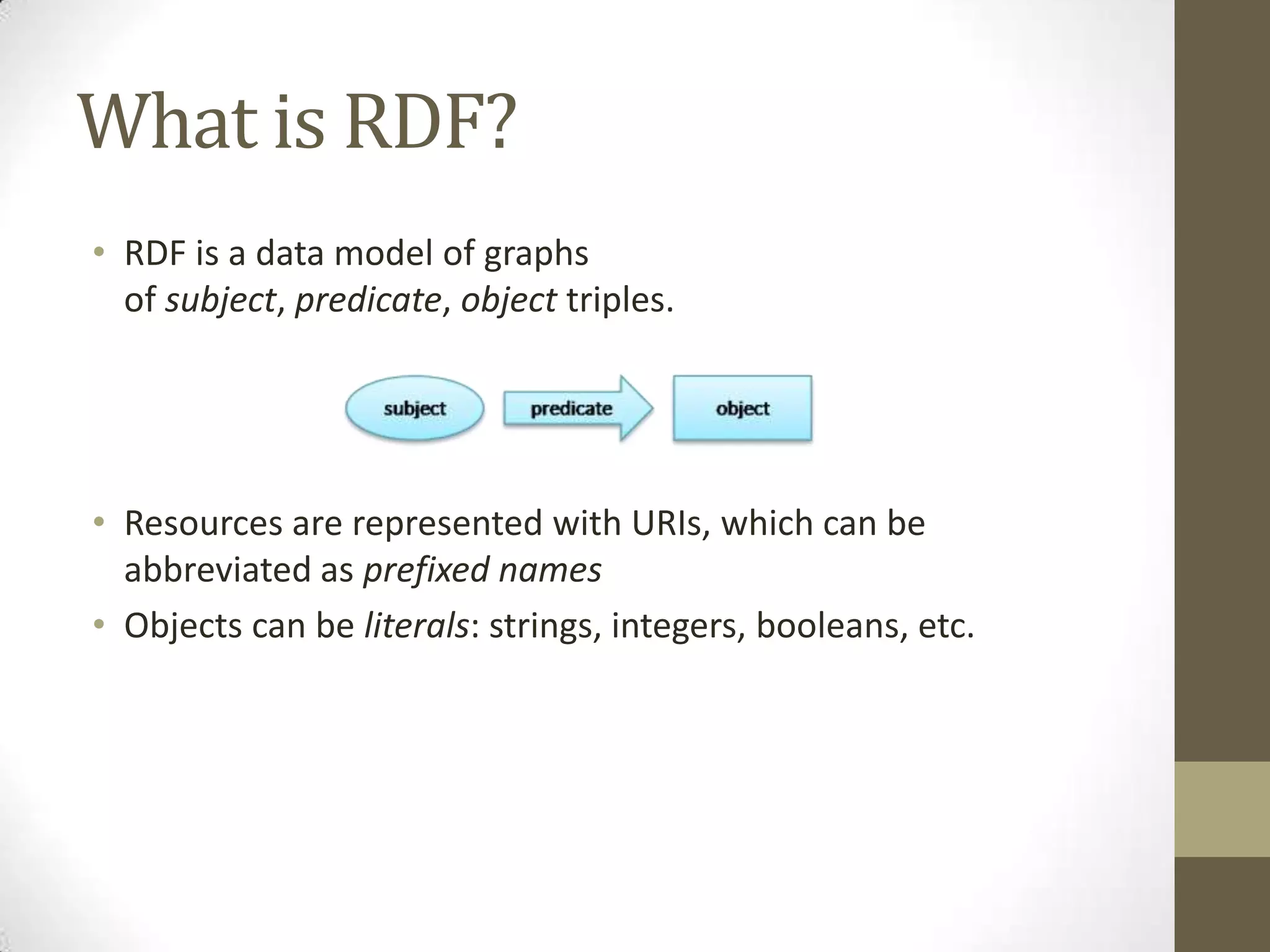 What is RDF?

• RDF is a data model of graphs of subject, predicate, object triples.

subject

predicate

object

• Resources are represented with URIs, which can be abbreviated as prefixed names

• Objects can be literals: strings, integers, booleans, etc.